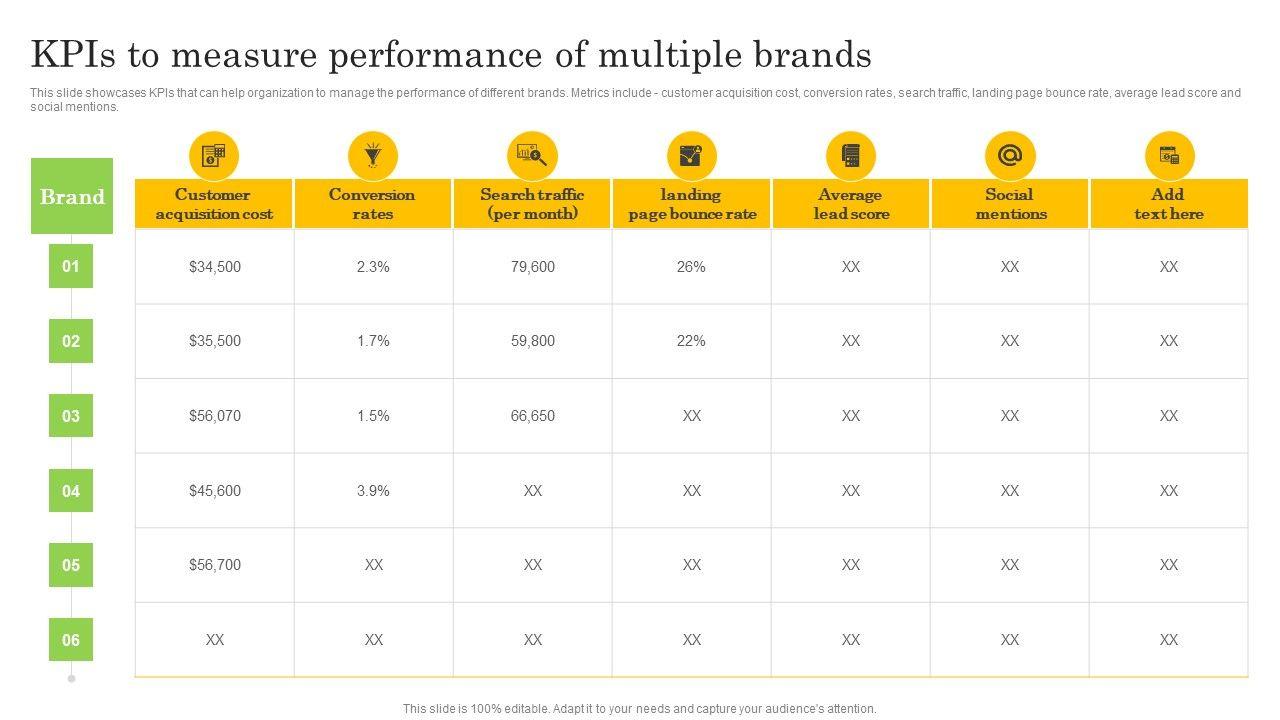 KPIs to measure performance of multiple brands

This slide showcases KPIs that can help organization to manage the performance of different brands. Metrics include - customer acquisition cost, conversion rates, search traffic, landing page bounce rate, average lead score and social mentions.

| Brand | Customer acquisition cost | Conversion rates | Search traffic (per month) | landing page bounce rate | Average lead score | Social mentions | Add text here |
|---|---|---|---|---|---|---|---|
| 01 | \$34,500 | 2.3% | 79,600 | 26% | XX | XX | XX |
| 02 | \$35,500 | 1.7% | 59,800 | 22% | XX | XX | XX |
| 03 | \$56,070 | 1.5% | 66,650 | XX | XX | XX | XX |
| 04 | \$45,600 | 3.9% | XX | XX | XX | XX | XX |
| 05 | \$56,700 | XX | XX | XX | XX | XX | XX |
| 06 | XX | XX | XX | XX | XX | XX | XX |

This slide is 100% editable. Adapt it to your needs and capture your audience's attention.